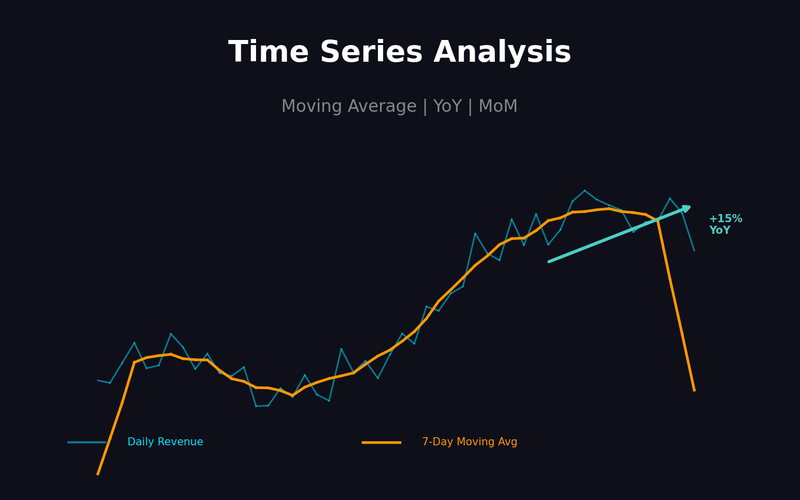 Time Series Analysis

Moving Average | YoY | MoM

+15%
YoY

Daily Revenue

7-Day Moving Avg